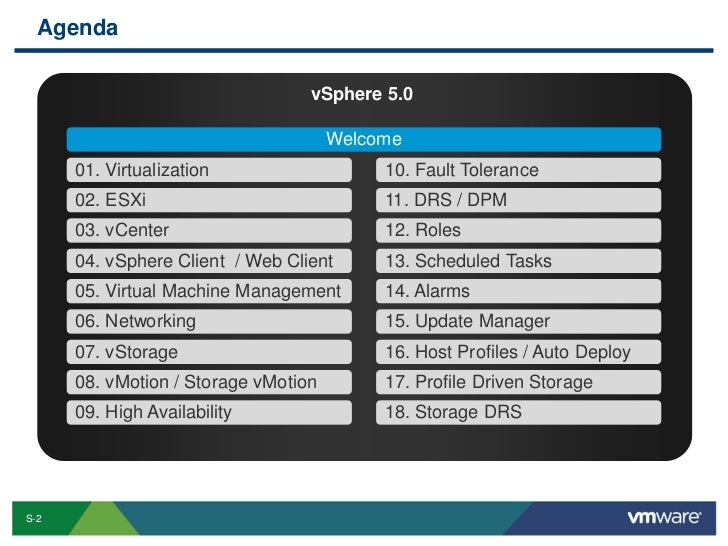 Agenda

vSphere 5.0

Welcome

01. Virtualization

02. ESXi

03. vCenter

04. vSphere Client / Web Client

05. Virtual Machine Management

06. Networking

07. vStorage

08. vMotion / Storage vMotion

09. High Availability

10. Fault Tolerance

11. DRS / DPM

12. Roles

13. Scheduled Tasks

14. Alarms

15. Update Manager

16. Host Profiles / Auto Deploy

17. Profile Driven Storage

18. Storage DRS

S-2

vmware